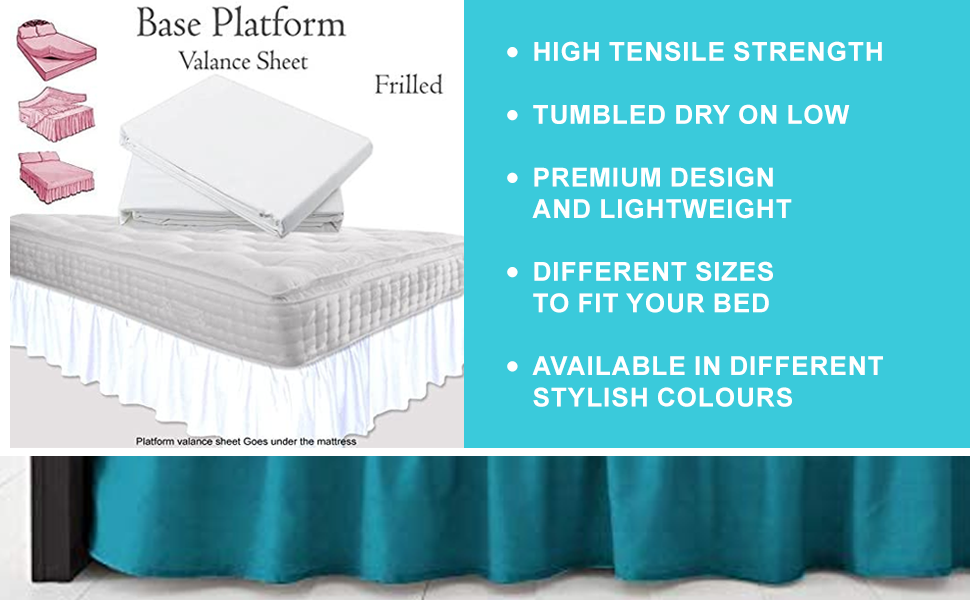 Base Platform
Valance Sheet
Frilled

Platform valance sheet Goes under the mattress

• HIGH TENSILE STRENGTH
• TUMBLED DRY ON LOW
• PREMIUM DESIGN AND LIGHTWEIGHT
• DIFFERENT SIZES TO FIT YOUR BED
• AVAILABLE IN DIFFERENT STYLISH COLOURS